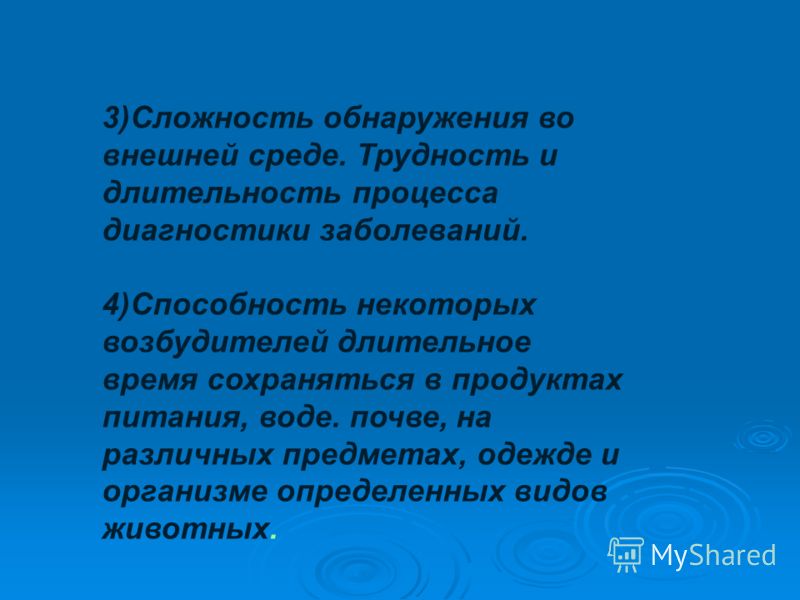 3)Сложность обнаружения во внешней среде. Трудность и длительность процесса диагностики заболеваний.

4)Способность некоторых возбудителей длительное время сохраняться в продуктах питания, воде. почве, на различных предметах, одежде и организме определенных видов животных.

MyShared